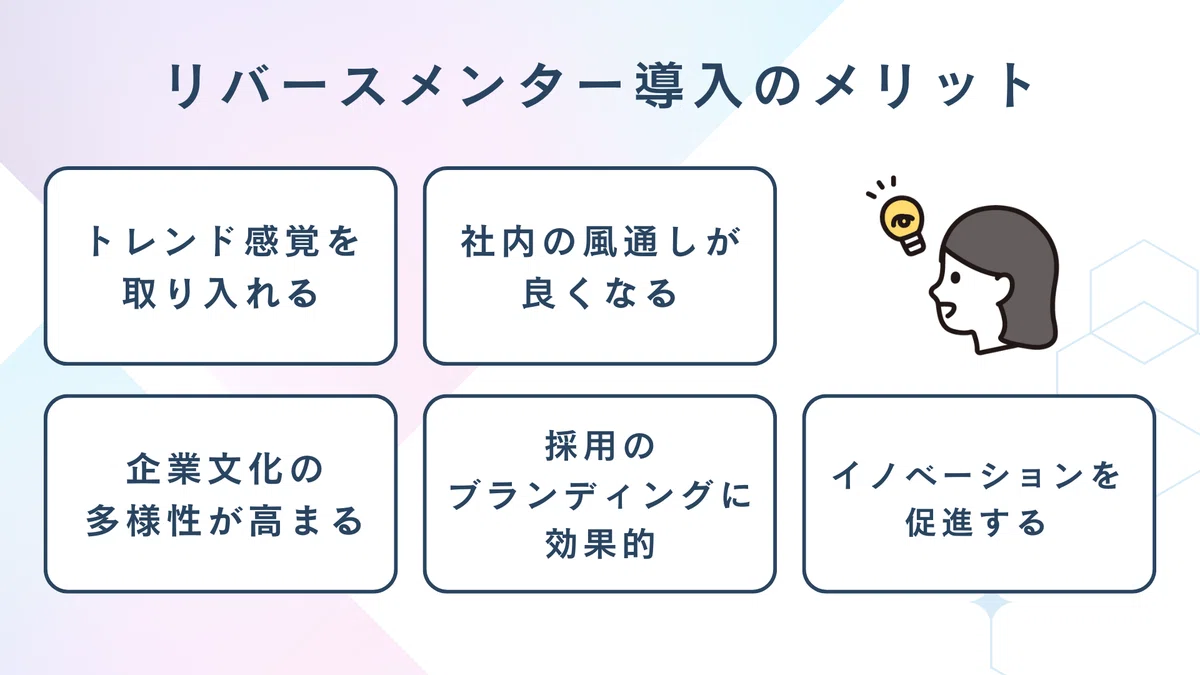 リバースメンター導入のメリット

トレンド感覚を取り入れる

社内の風通しが良くなる

企業文化の多様性が高まる

採用のブランディングに効果的

イノベーションを促進する